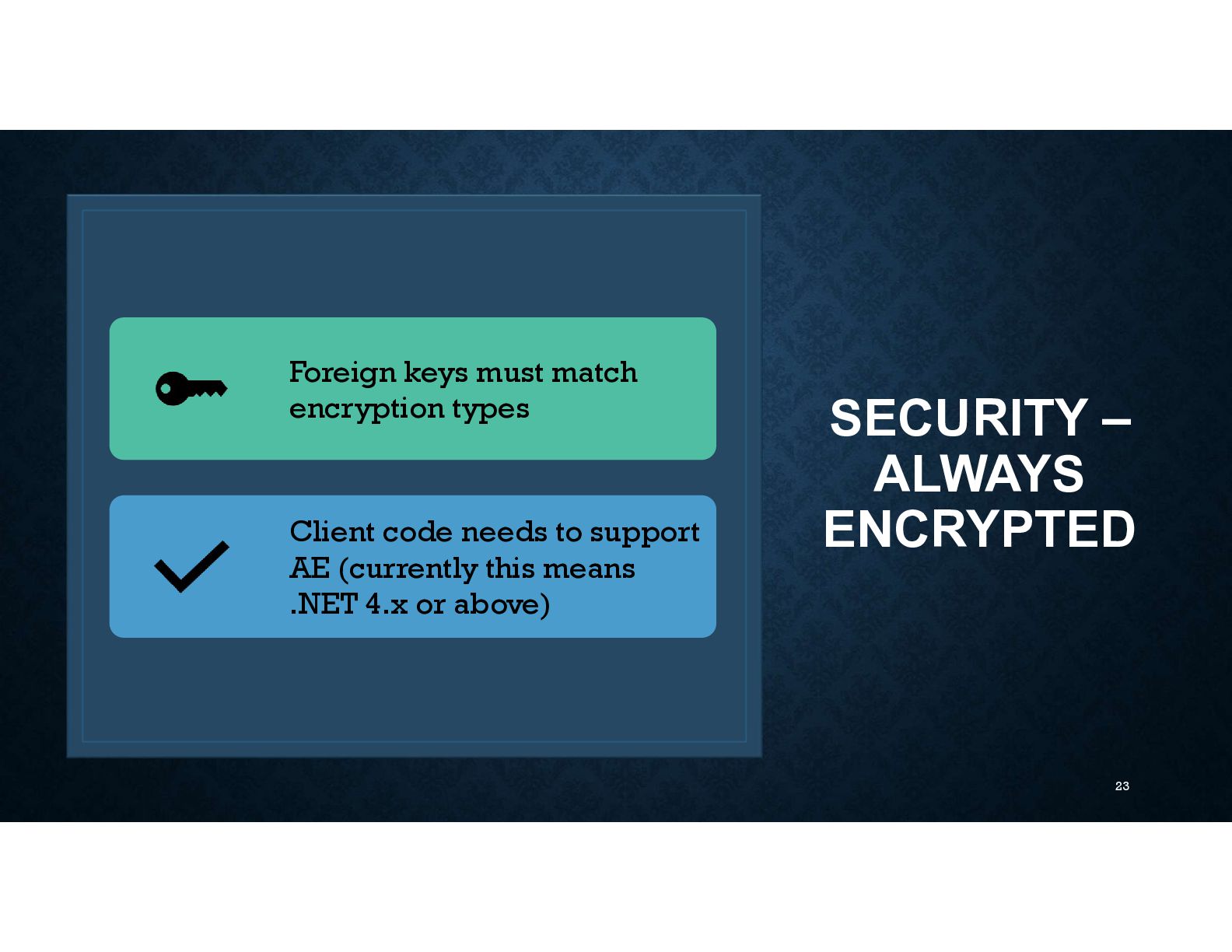 Foreign keys must match encryption types

Client code needs to support AE (currently this means .NET 4.x or above)

SECURITY – ALWAYS ENCRYPTED

23